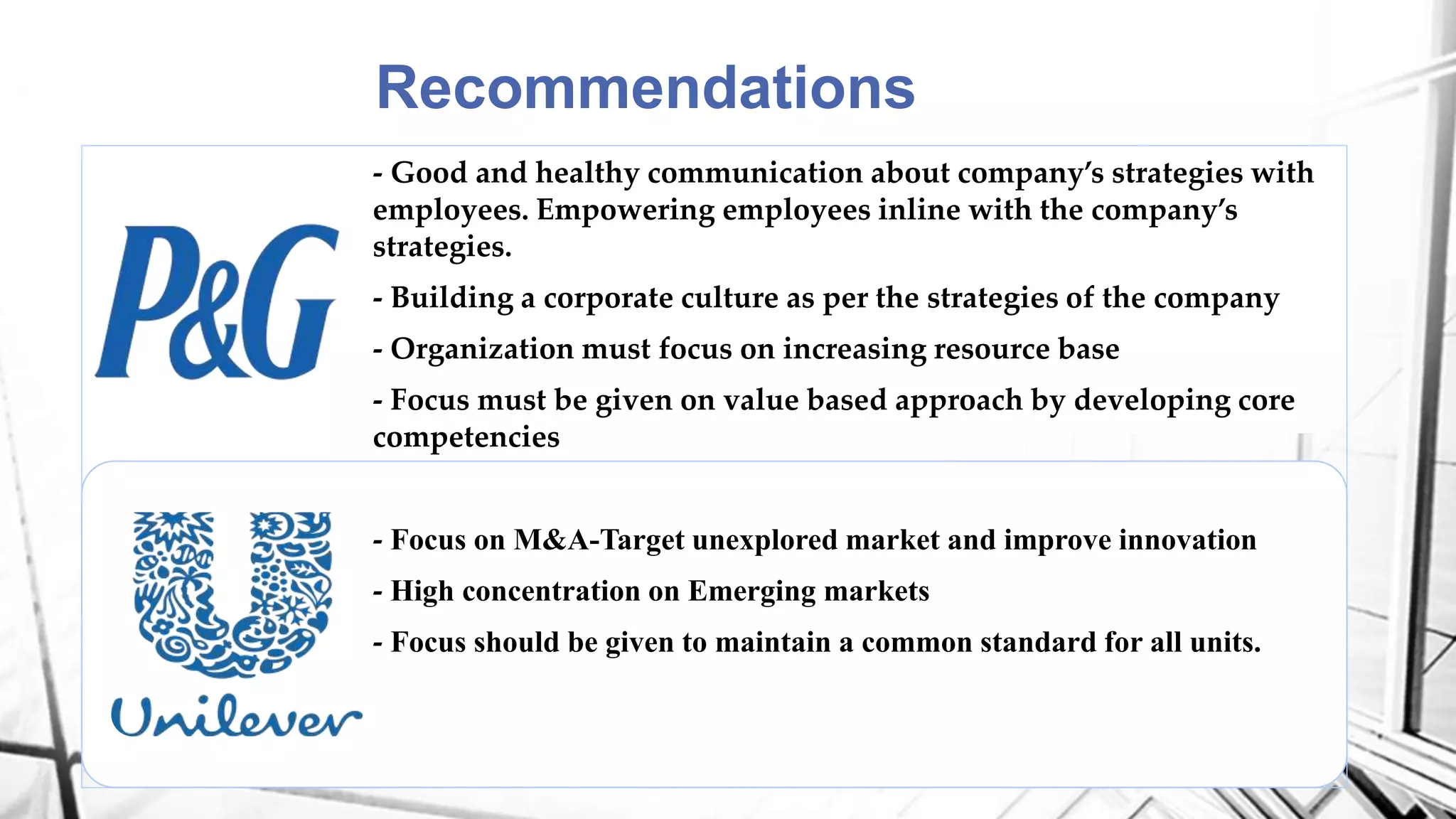 Recommendations

P&G

- Good and healthy communication about company's strategies with employees. Empowering employees inline with the company's strategies.

- Building a corporate culture as per the strategies of the company

- Organization must focus on increasing resource base

- Focus must be given on value based approach by developing core competencies

Unilever

- Focus on M&A-Target unexplored market and improve innovation

- High concentration on Emerging markets

- Focus should be given to maintain a common standard for all units.